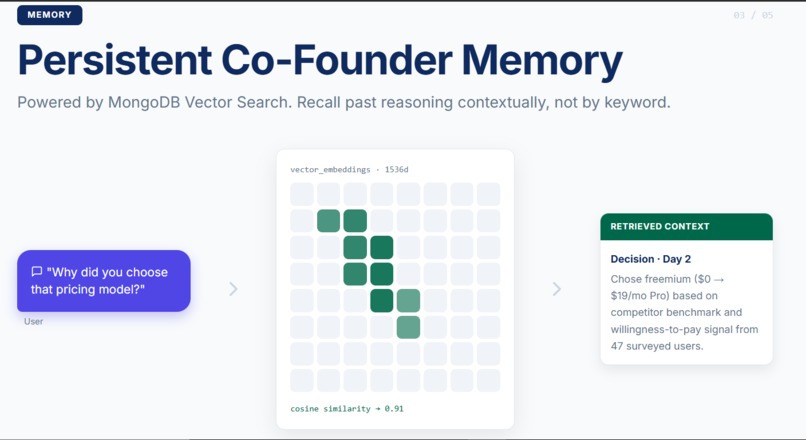 MEMORY

03 / 05

Persistent Co-Founder Memory

Powered by MongoDB Vector Search. Recall past reasoning contextually, not by keyword.

"Why did you choose that pricing model?"

User

vector_embeddings · 1536d

cosine similarity → 0.91

RETRIEVED CONTEXT

Decision · Day 2

Chose freemium ($0 → $19/mo Pro) based on competitor benchmark and willingness-to-pay signal from 47 surveyed users.